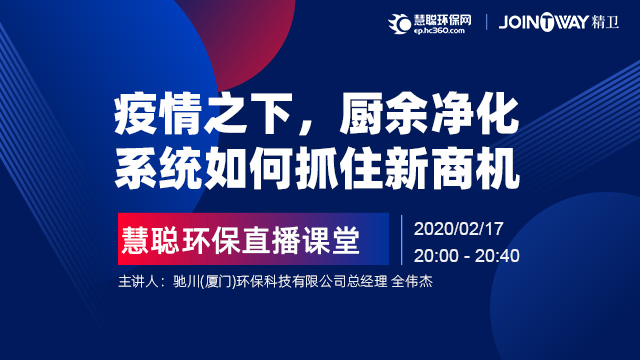 慧聪环保网
ep.hc360.com

JOINTWAY 精卫

疫情之下，厨余净化系统如何抓住新商机

慧聪环保直播课堂

2020/02/17
20:00 - 20:40

主讲人：驰川(厦门)环保科技有限公司总经理 全伟杰